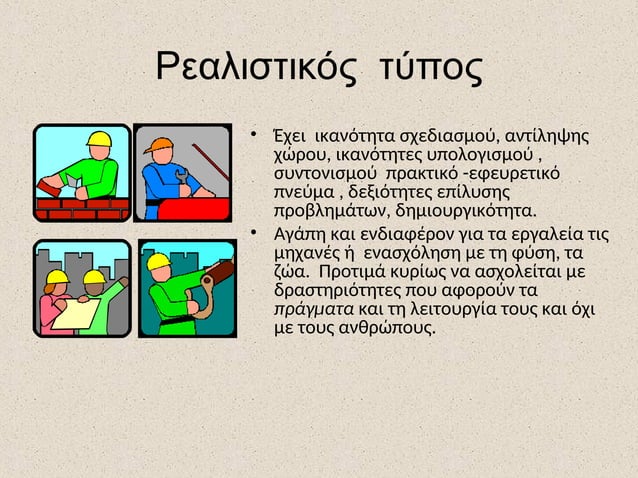 Ρεαλιστικός τύπος

• Έχει ικανότητα σχεδιασμού, αντίληψης χώρου, ικανότητες υπολογισμού , συντονισμού πρακτικό -εφευρετικό πνεύμα , δεξιότητες επίλυσης προβλημάτων, δημιουργικότητα.

• Αγάπη και ενδιαφέρον για τα εργαλεία τις μηχανές ή ενασχόληση με τη φύση, τα ζώα. Προτιμά κυρίως να ασχολείται με δραστηριότητες που αφορούν τα πράγματα και τη λειτουργία τους και όχι με τους ανθρώπους.